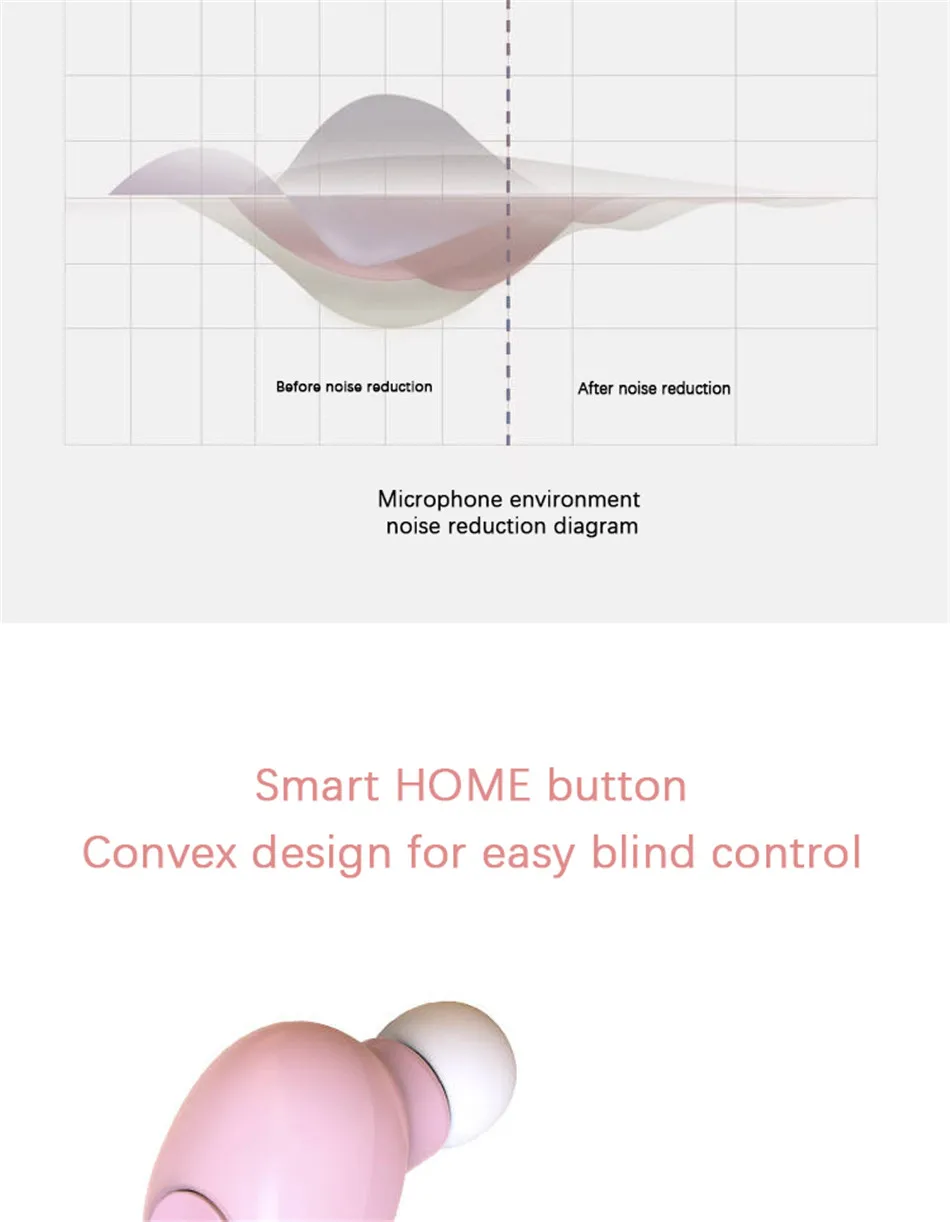 Before noise reduction

After noise reduction

Microphone environment noise reduction diagram

Smart HOME button
Convex design for easy blind control